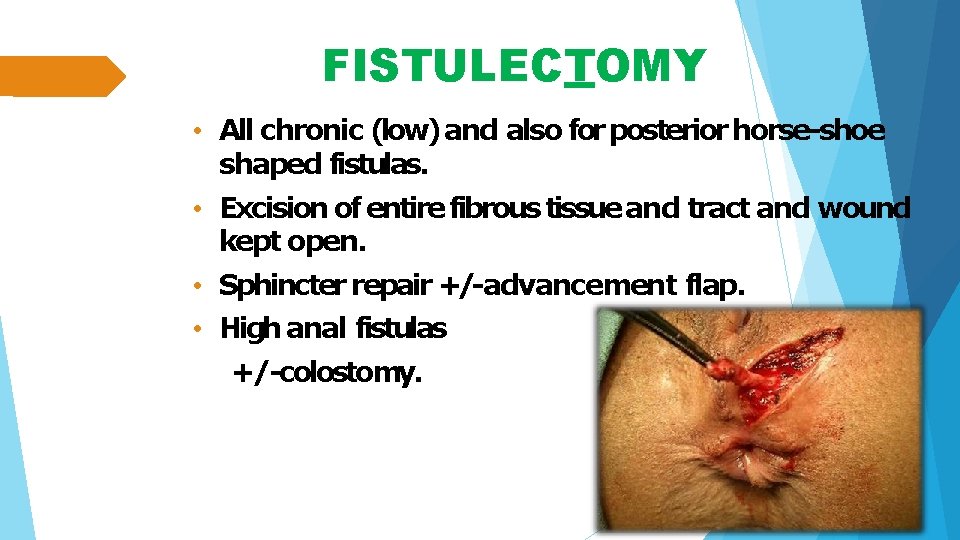 FISTULECTOMY

• All chronic (low) and also for posterior horse-shoe shaped fistulas.

• Excision of entire fibrous tissue and tract and wound kept open.

• Sphincter repair +/-advancement flap.

• High anal fistulas
+/-colostomy.